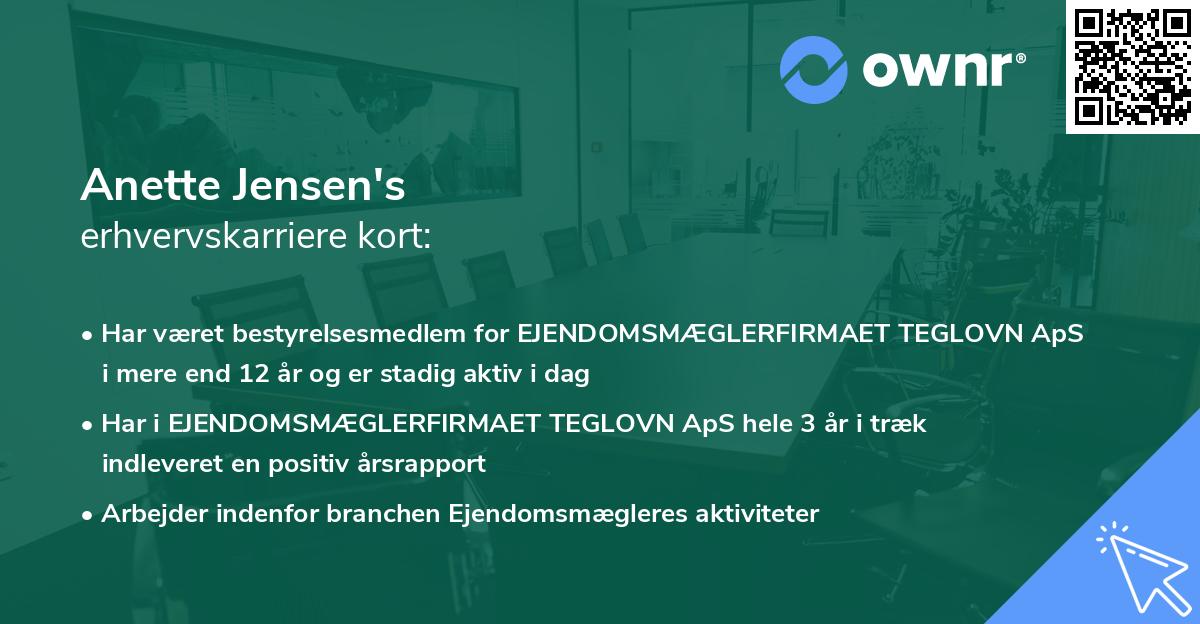 ownr®

Anette Jensen's
erhvervskarriere kort:

• Har været bestyrelsesmedlem for EJENDOMSMÆGLERFIRMAET TEGLOVN ApS i mere end 12 år og er stadig aktiv i dag

• Har i EJENDOMSMÆGLERFIRMAET TEGLOVN ApS hele 3 år i træk indleveret en positiv årsrapport

• Arbejder indenfor branchen Ejendomsmægleres aktiviteter